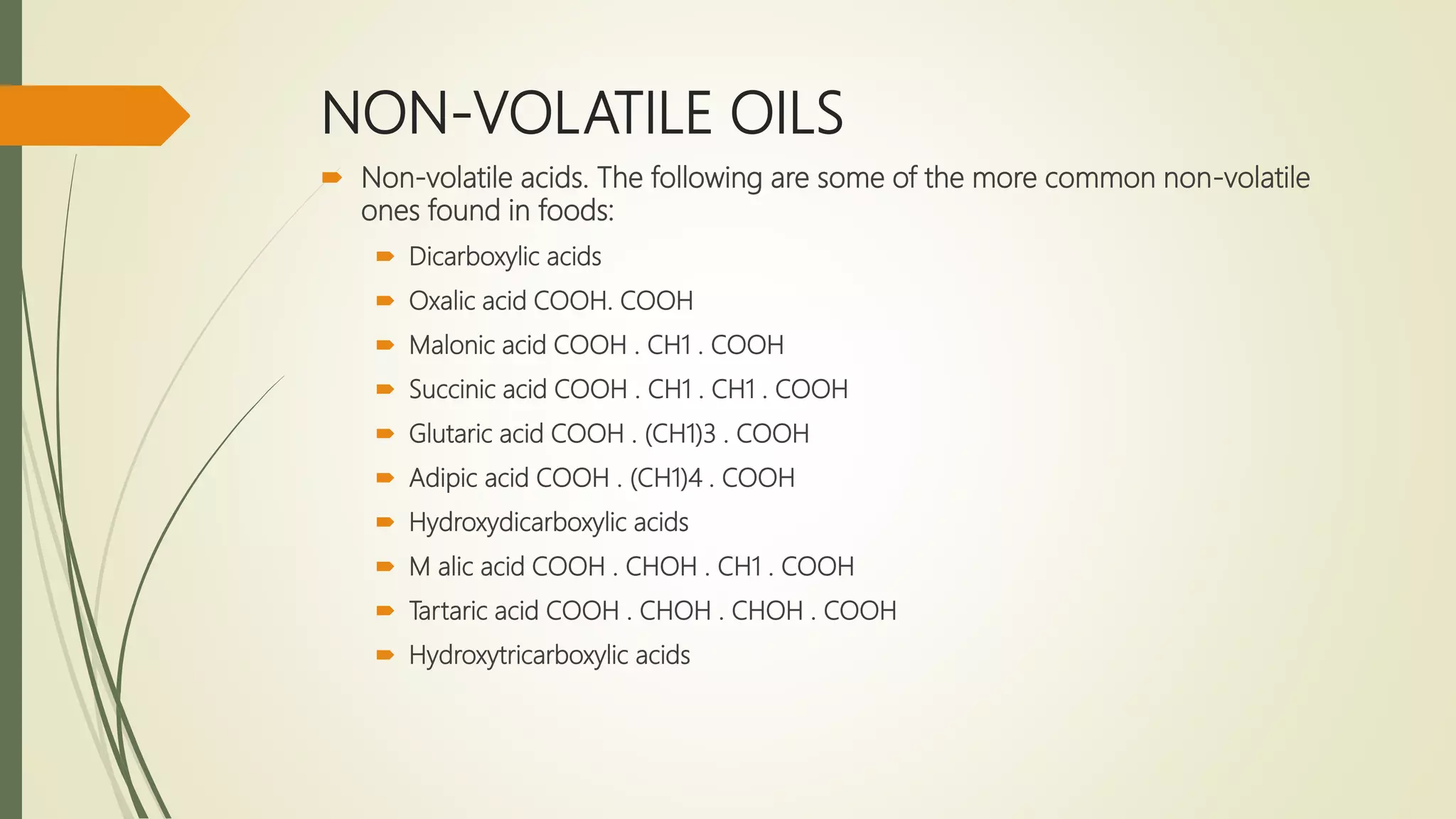 NON-VOLATILE OILS

Non-volatile acids. The following are some of the more common non-volatile ones found in foods:

Dicarboxylic acids

Oxalic acid COOH. COOH

Malonic acid COOH . CH1 . COOH

Succinic acid COOH . CH1 . CH1 . COOH

Glutaric acid COOH . (CH1)3 . COOH

Adipic acid COOH . (CH1)4 . COOH

Hydroxydicarboxylic acids

M alic acid COOH . CHOH . CH1 . COOH

Tartaric acid COOH . CHOH . CHOH . COOH

Hydroxytricarboxylic acids